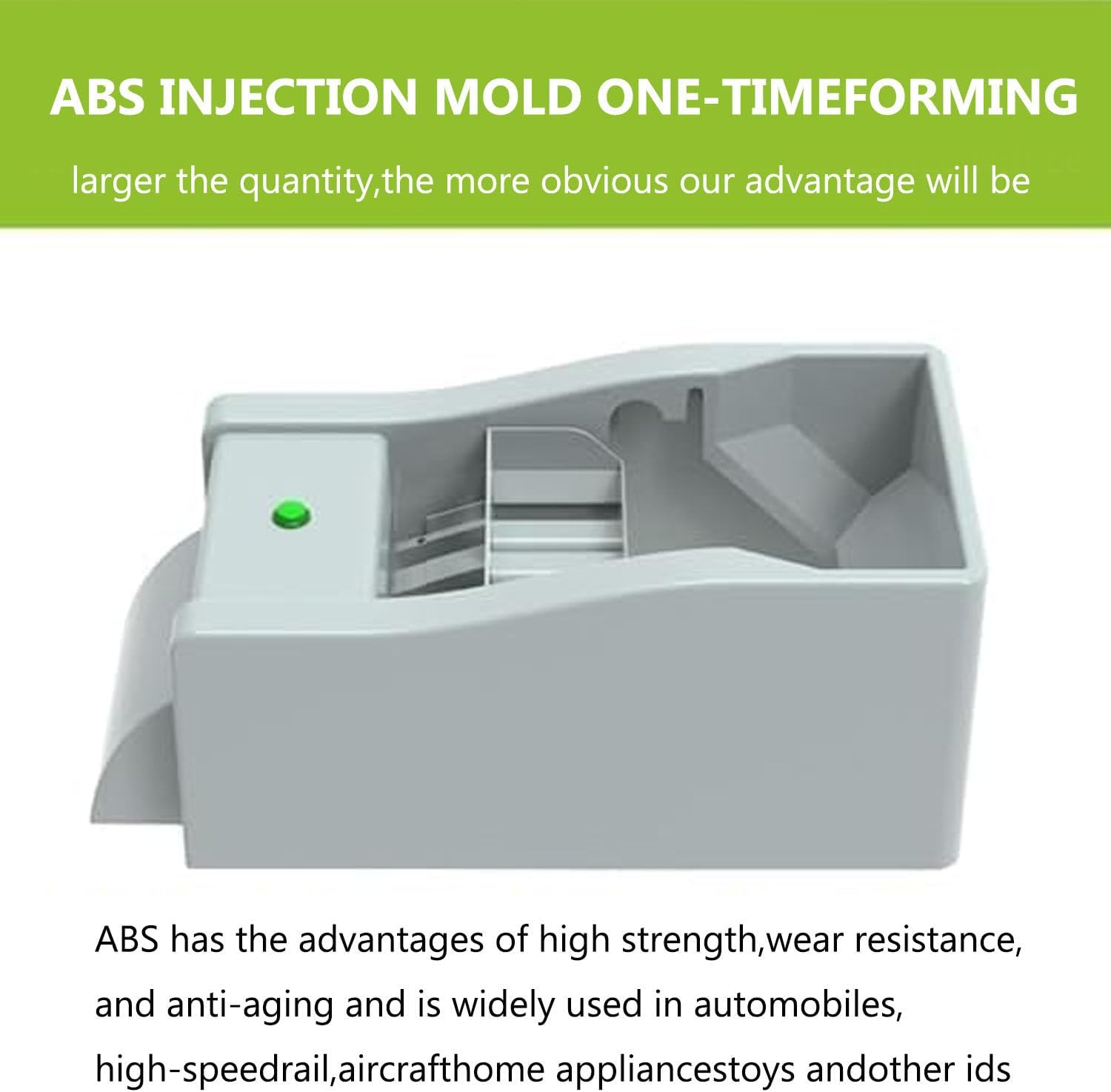 ABS INJECTION MOLD ONE-TIMEFORMING

larger the quantity,the more obvious our advantage will be

ABS has the advantages of high strength,wear resistance, and anti-aging and is widely used in automobiles, high-speedrail,aircrafthome appliancestoys andother ids